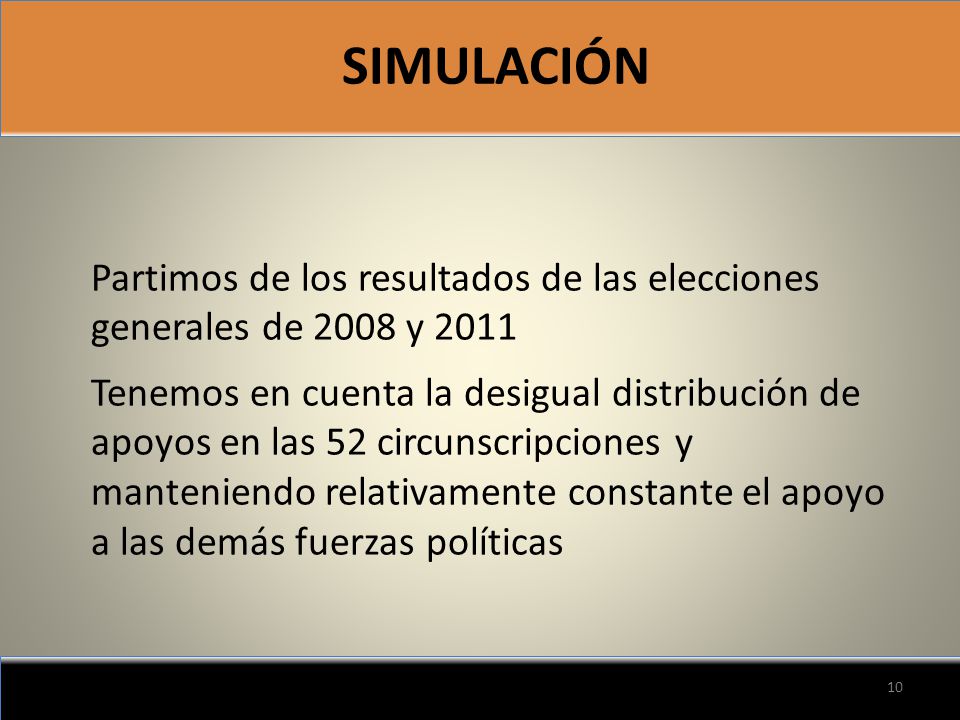 SIMULACIÓN

Partimos de los resultados de las elecciones generales de 2008 y 2011

Tenemos en cuenta la desigual distribución de apoyos en las 52 circunscripciones y manteniendo relativamente constante el apoyo a las demás fuerzas políticas

10